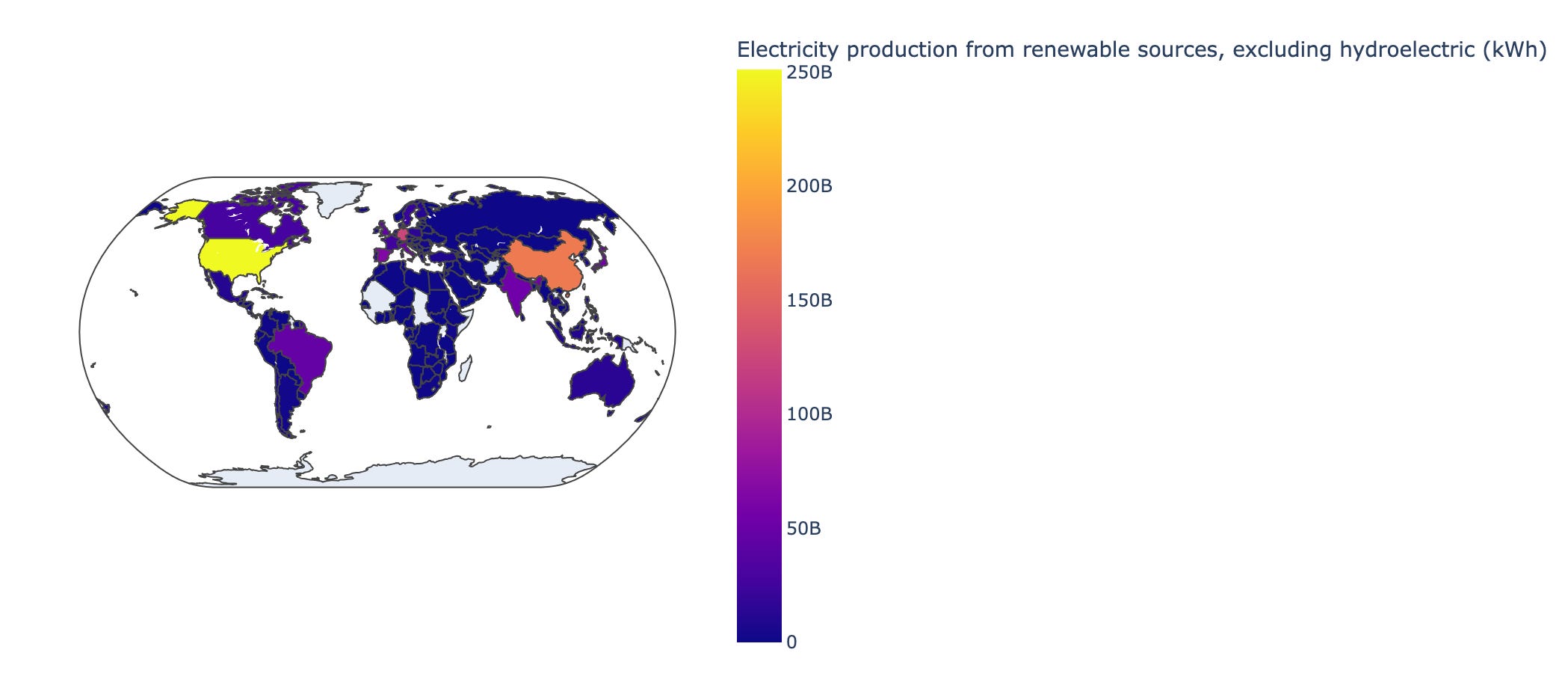 Electricity production from renewable sources, excluding hydroelectric (kWh)
250B
200B
150B
100B
50B
0